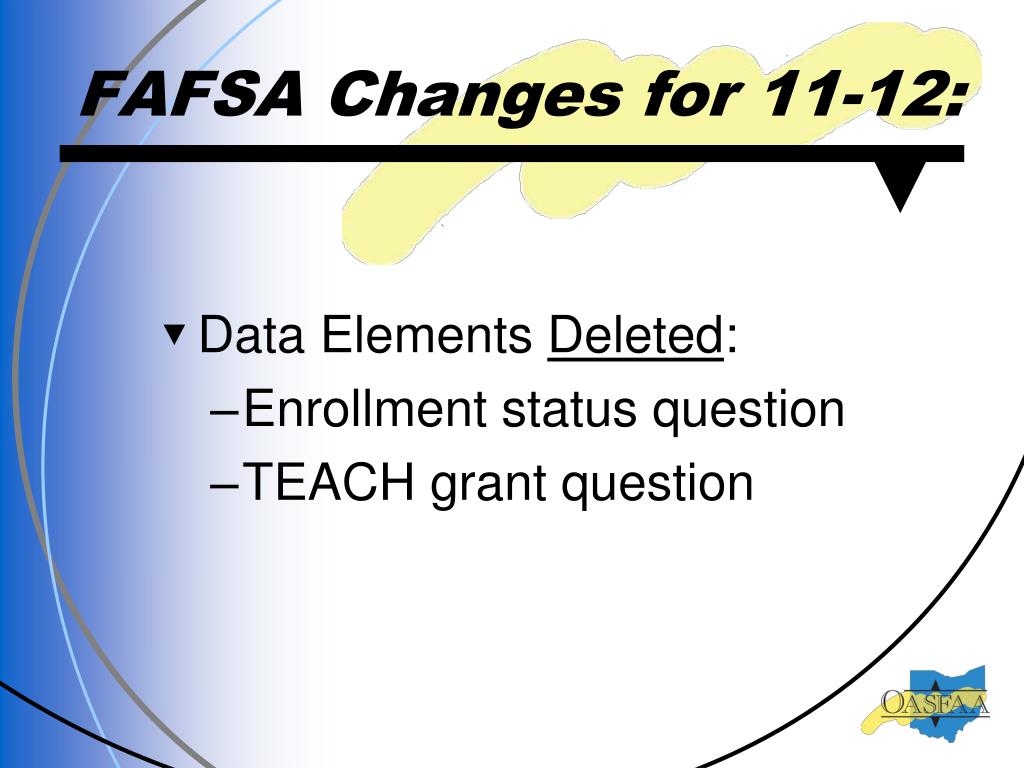 FAFSA Changes for 11-12:

Data Elements Deleted:
–Enrollment status question
–TEACH grant question

OASFAA